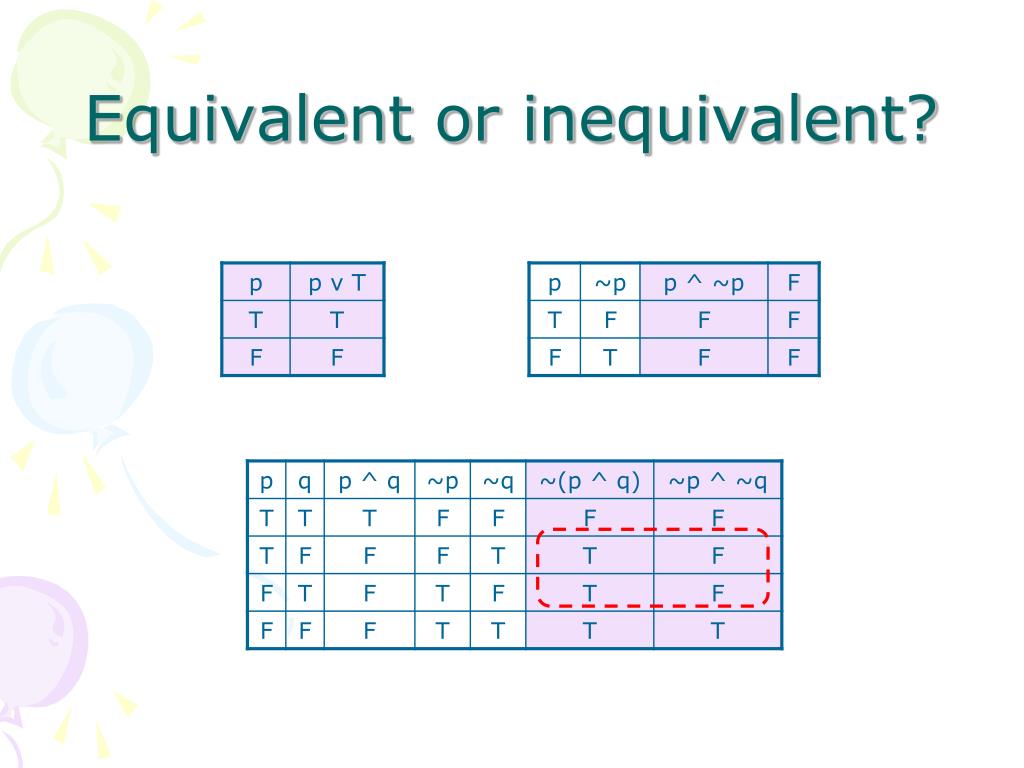 Equivalent or inequivalent?

| p | p v T |
|---|---|
| T | T |
| F | F |

| p | ~p | p ^ ~p | F |
|---|---|---|---|
| T | F | F | F |
| F | T | F | F |

| p | q | p ^ q | ~p | ~q | ~(p ^ q) | ~p ^ ~q |
|---|---|---|---|---|---|---|
| T | T | T | F | F | F | F |
| T | F | F | F | T | T | F |
| F | T | F | T | F | T | F |
| F | F | F | T | T | T | T |